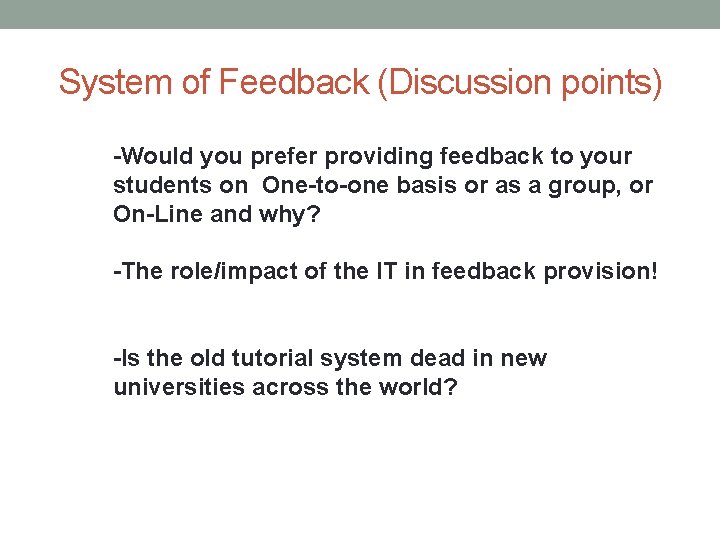 System of Feedback (Discussion points)

-Would you prefer providing feedback to your students on One-to-one basis or as a group, or On-Line and why?

-The role/impact of the IT in feedback provision!

-Is the old tutorial system dead in new universities across the world?